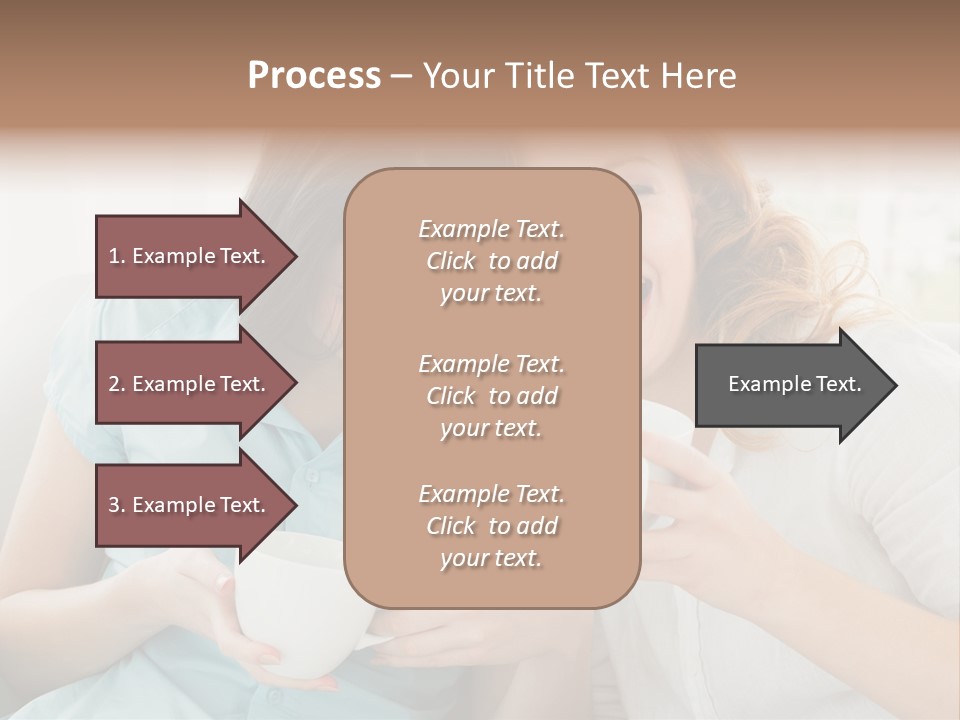 Process – Your Title Text Here

1. Example Text.

2. Example Text.

3. Example Text.

Example Text. Click to add your text.

Example Text. Click to add your text.

Example Text. Click to add your text.

Example Text.